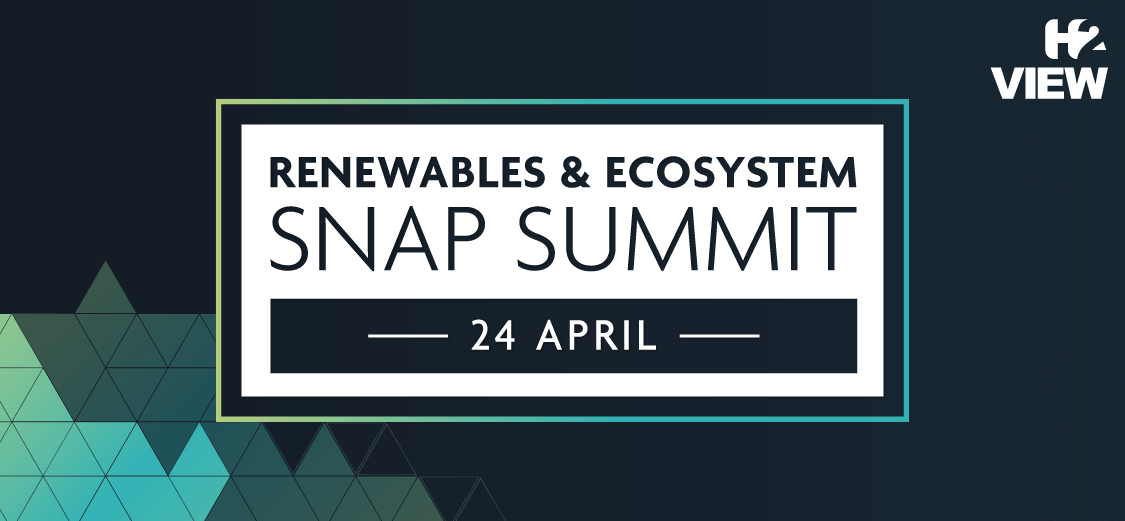 H2
VIEW

RENEWABLES & ECOSYSTEM
SNAP SUMMIT

24 APRIL